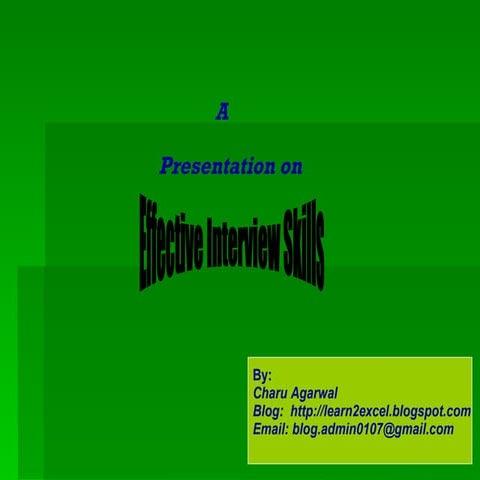 A

Presentation on

Effective Interview Skills

By:
Charu Agarwal
Blog: http://learn2excel.blogspot.com
Email: blog.admin0107@gmail.com